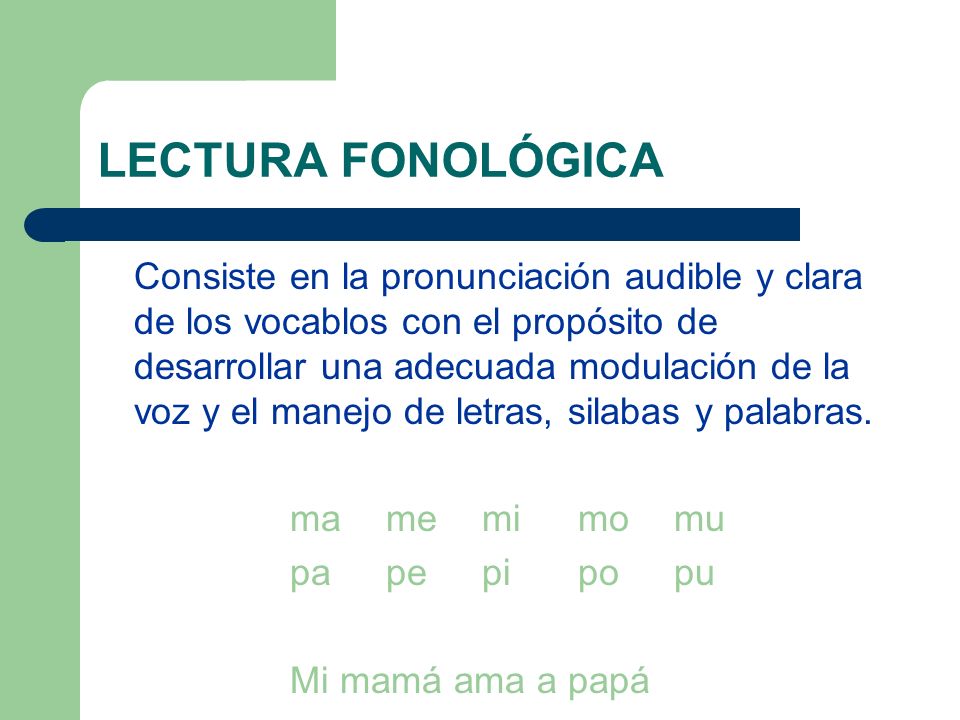 LECTURA FONOLÓGICA

Consiste en la pronunciación audible y clara de los vocablos con el propósito de desarrollar una adecuada modulación de la voz y el manejo de letras, silabas y palabras.

ma me mi mo mu
pa pe pi po pu

Mi mamá ama a papá